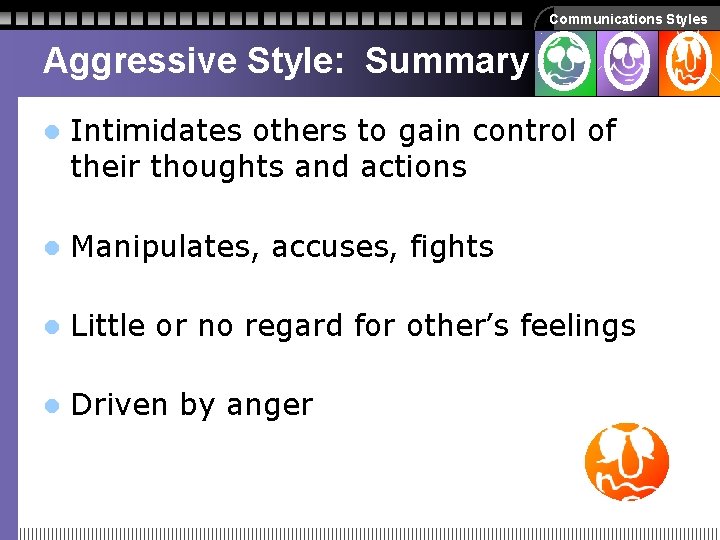 Communications Styles

Aggressive Style: Summary

• Intimidates others to gain control of their thoughts and actions

• Manipulates, accuses, fights

• Little or no regard for other's feelings

• Driven by anger